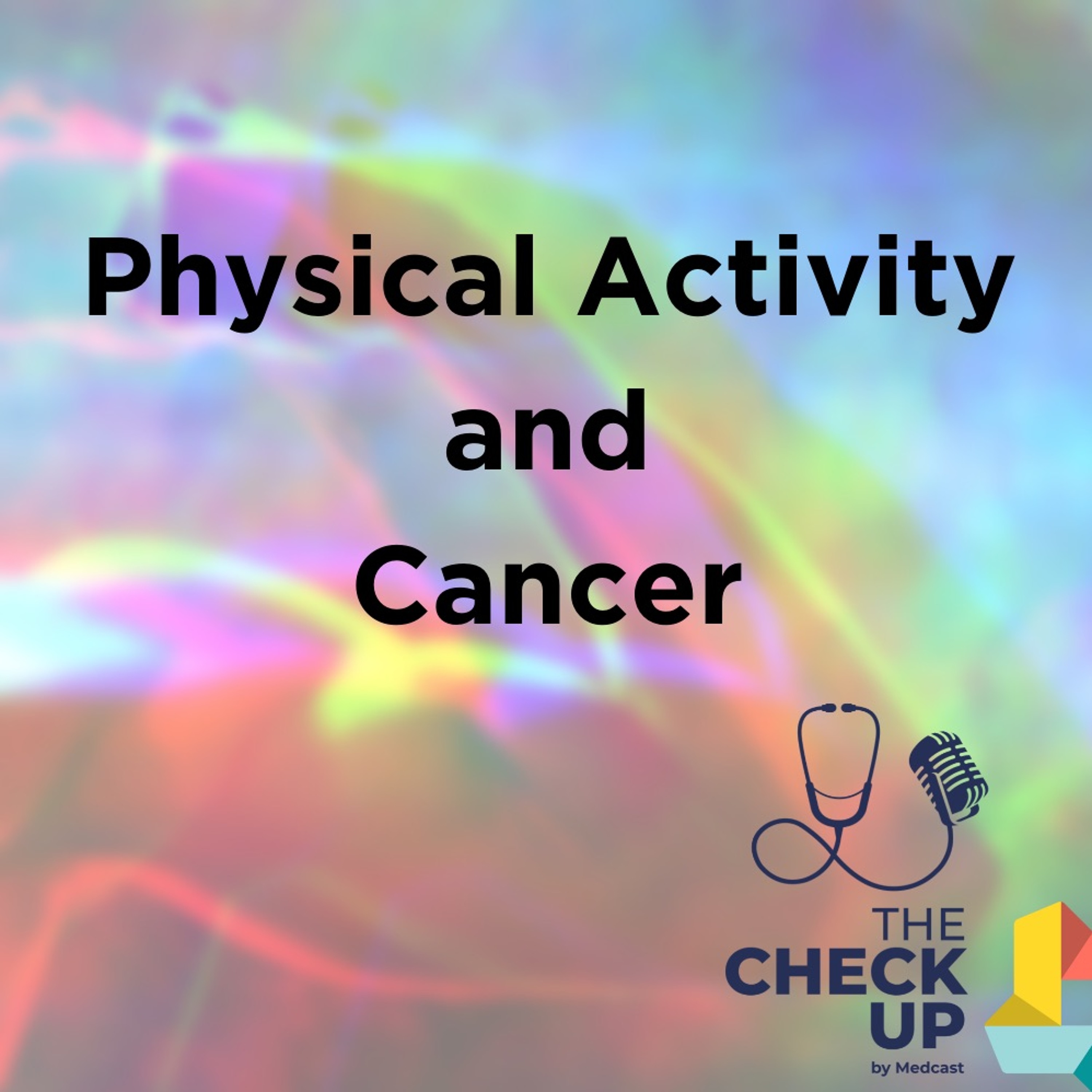 Physical Activity
and
Cancer

THE
CHECK
UP
by Medcast